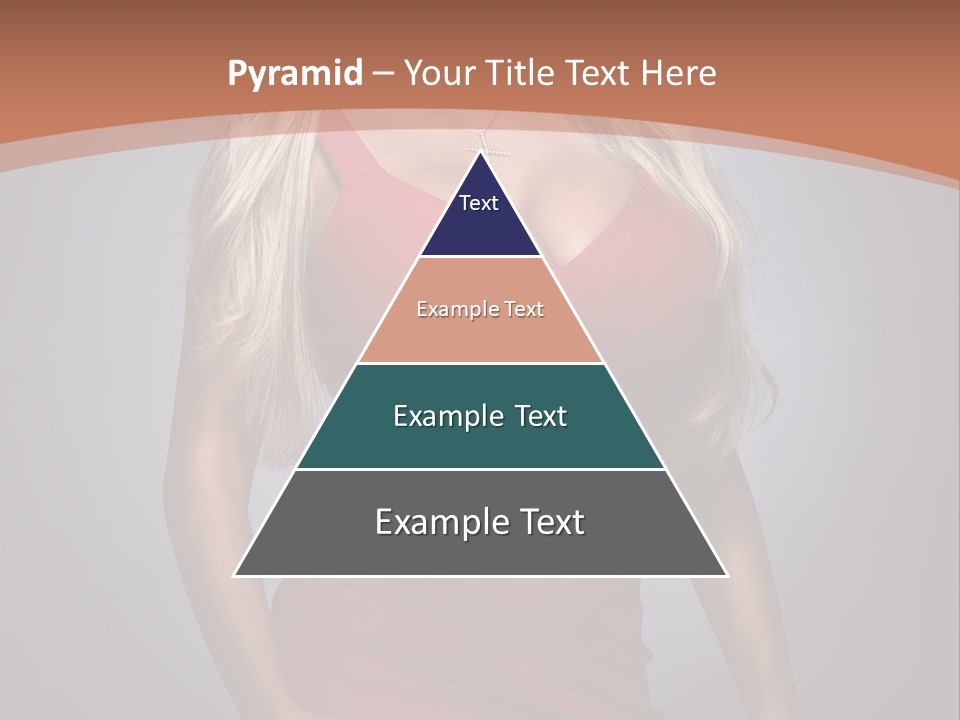 Pyramid – Your Title Text Here

Text

Example Text

Example Text

Example Text